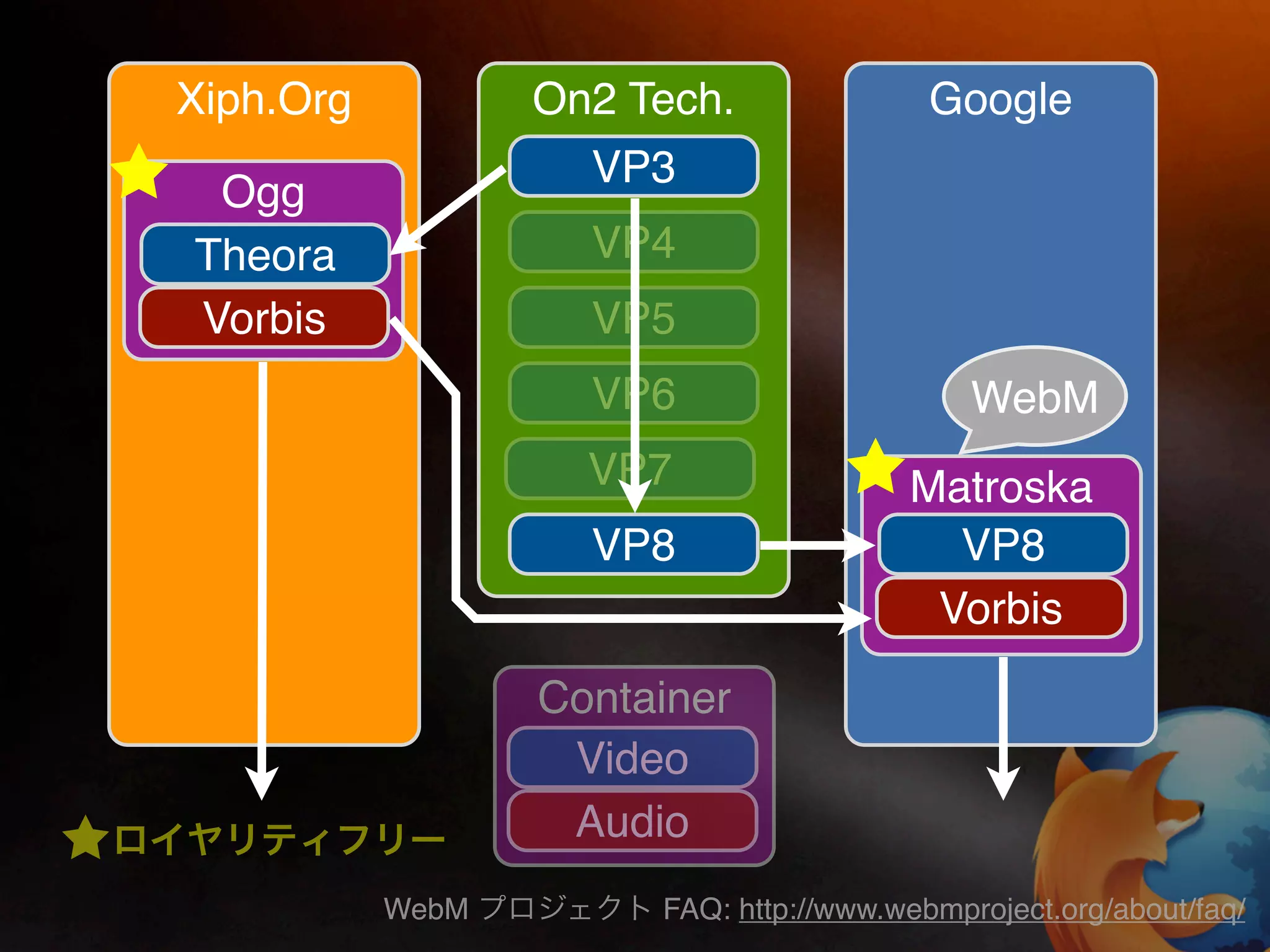 Xiph.Org

Ogg

Theora

Vorbis

On2 Tech.

VP3

VP4

VP5

VP6

VP7

VP8

Google

WebM

Matroska

VP8

Vorbis

Container

Video

Audio

★ロイヤリティフリー

WebM プロジェクト FAQ: http://www.webmproject.org/about/faq/